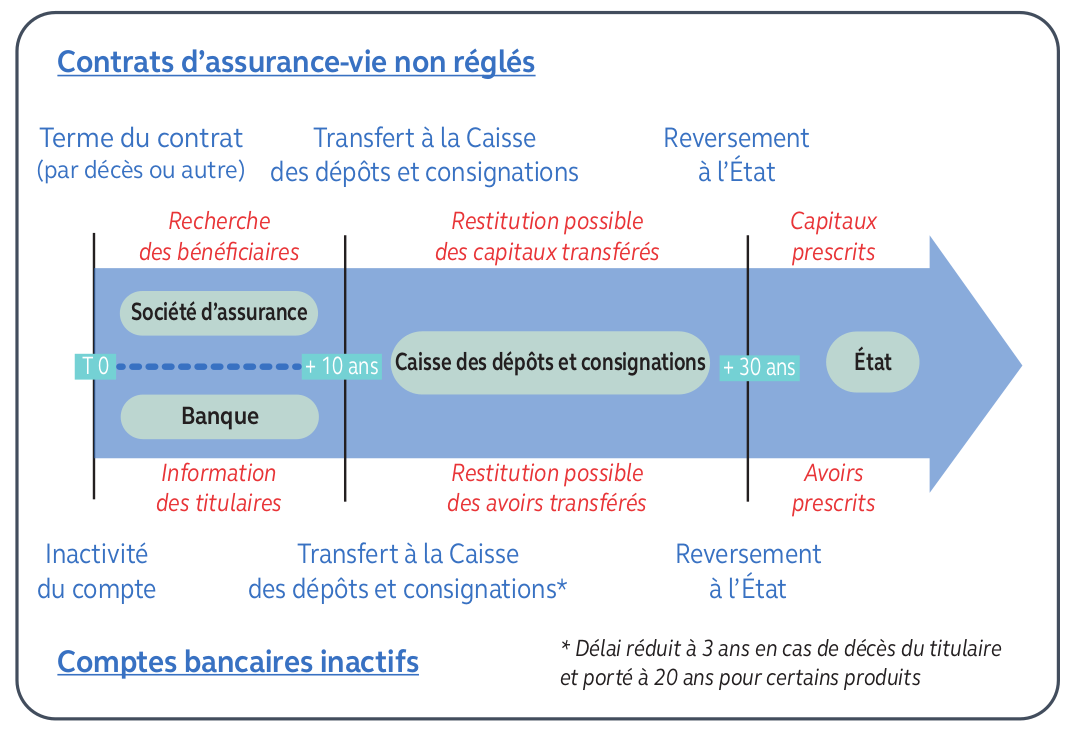 Contrats d'assurance-vie non réglés

Terme du contrat
(par décès ou autre)

Transfert à la Caisse
des dépôts et consignations

Reversement
à l'État

Recherche
des bénéficiaires

Restitution possible
des capitaux transférés

Capitaux
prescrits

Société d'assurance

T 0

+ 10 ans

Caisse des dépôts et consignations

+ 30 ans

État

Banque

Information
des titulaires

Restitution possible
des avoirs transférés

Avoirs
prescrits

Inactivité
du compte

Transfert à la Caisse
des dépôts et consignations*

Reversement
à l'État

Comptes bancaires inactifs

* Délai réduit à 3 ans en cas de décès du titulaire et porté à 20 ans pour certains produits